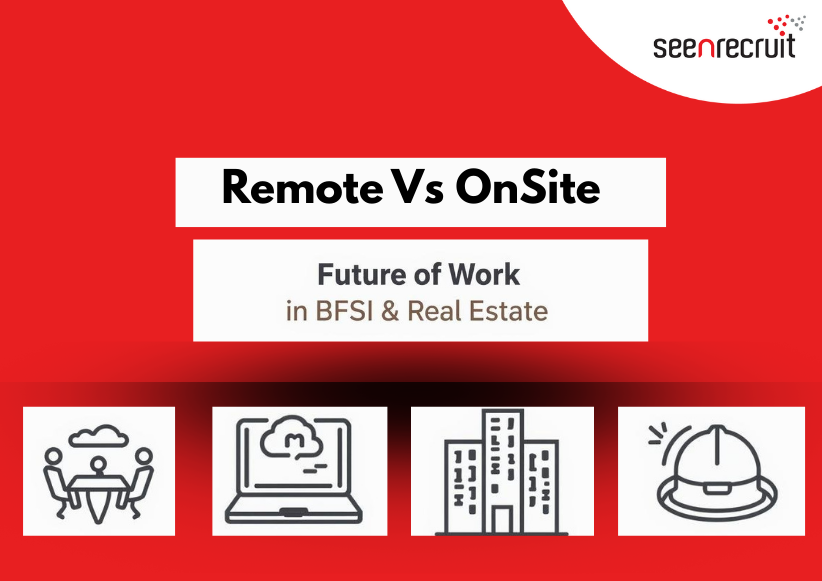 seenrecruit

Remote Vs OnSite

Future of Work
in BFSI & Real Estate